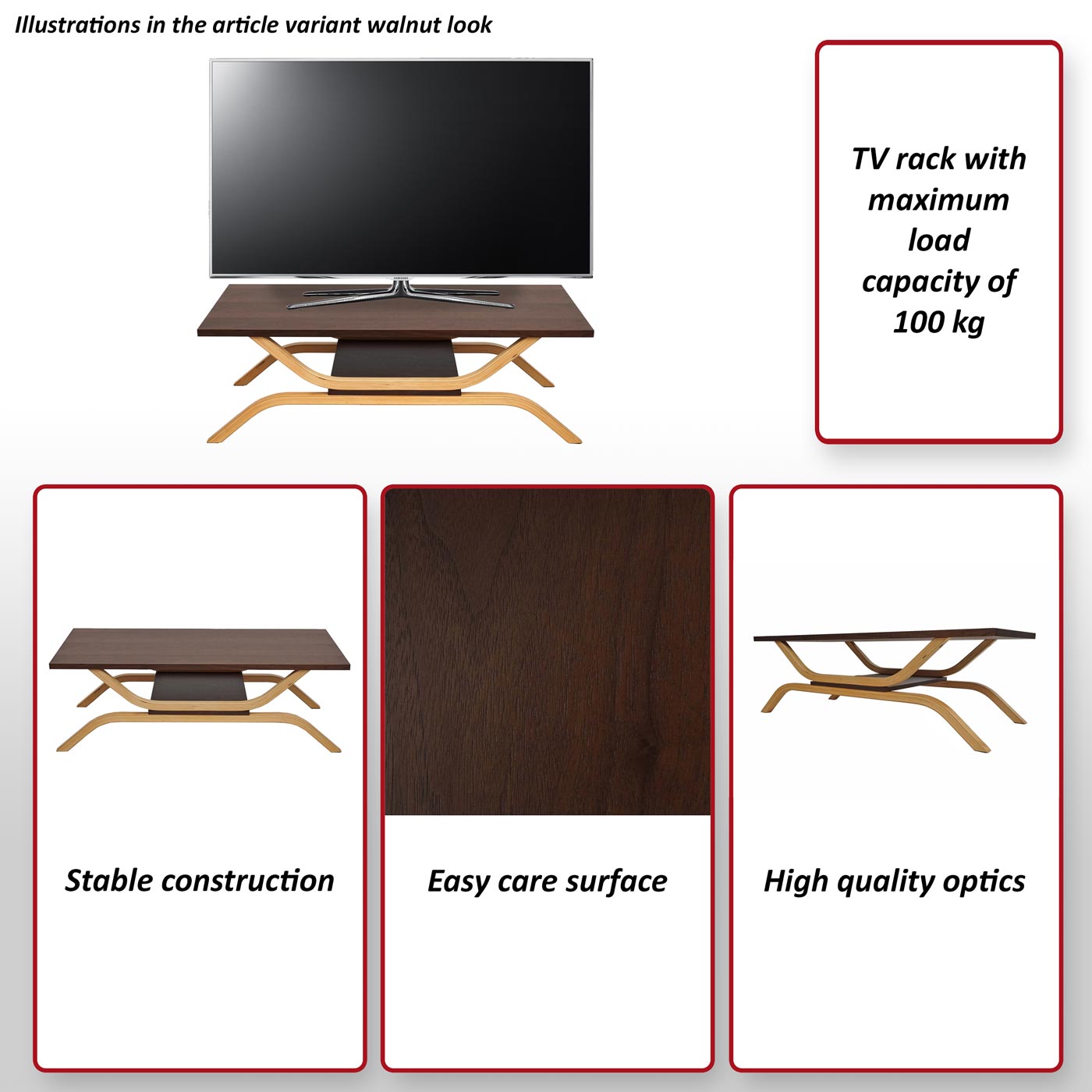 Illustrations in the article variant walnut look

SAMSUNG

TV rack with maximum load capacity of 100 kg

Stable construction

Easy care surface

High quality optics